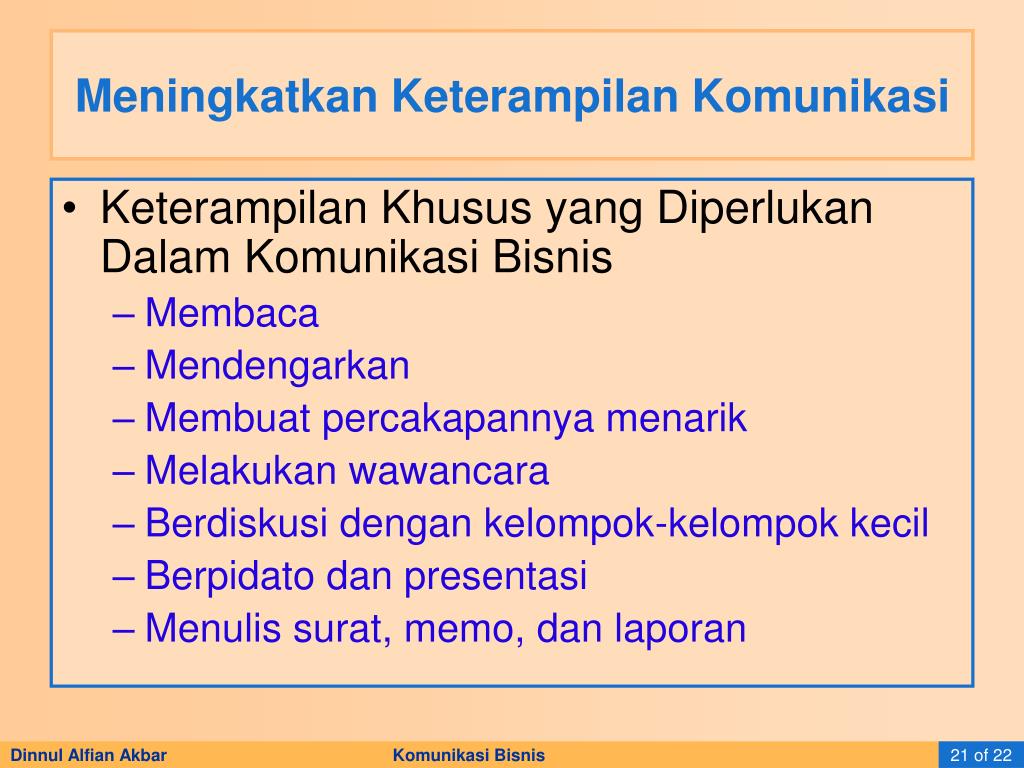 Meningkatkan Keterampilan Komunikasi

• Keterampilan Khusus yang Diperlukan Dalam Komunikasi Bisnis
– Membaca
– Mendengarkan
– Membuat percakapannya menarik
– Melakukan wawancara
– Berdiskusi dengan kelompok-kelompok kecil
– Berpidato dan presentasi
– Menulis surat, memo, dan laporan

Dinnul Alfian Akbar
Komunikasi Bisnis
21 of 22